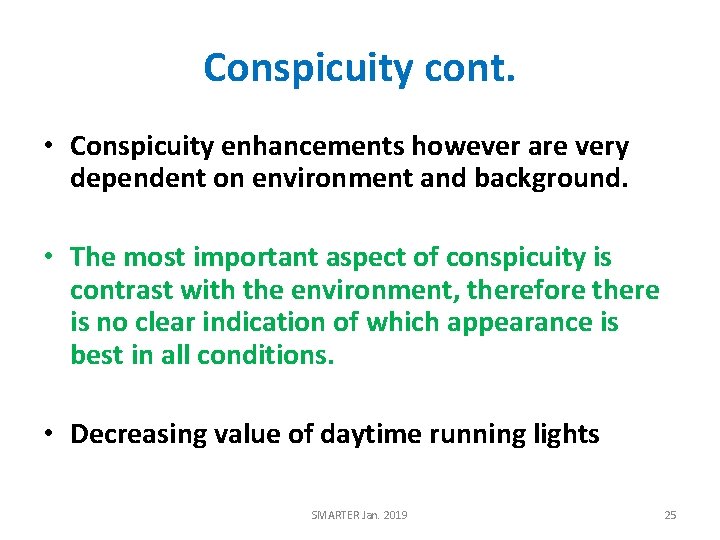 Conspicuity cont.

• Conspicuity enhancements however are very dependent on environment and background.

• The most important aspect of conspicuity is contrast with the environment, therefore there is no clear indication of which appearance is best in all conditions.

• Decreasing value of daytime running lights

SMARTER Jan. 2019

25